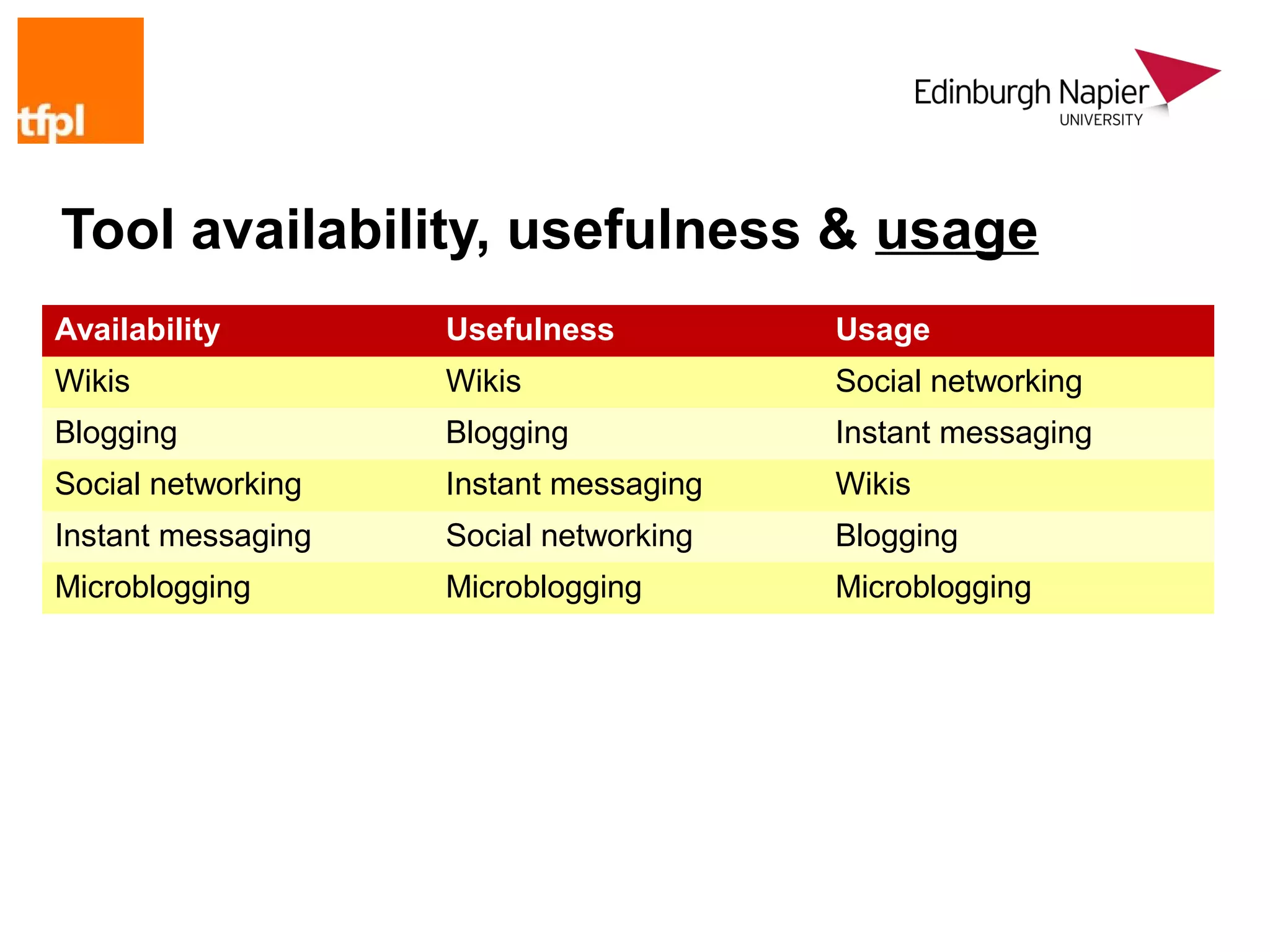 tfpl

Edinburgh Napier
UNIVERSITY

Tool availability, usefulness & usage

| Availability | Usefulness | Usage |
|---|---|---|
| Wikis | Wikis | Social networking |
| Blogging | Blogging | Instant messaging |
| Social networking | Instant messaging | Wikis |
| Instant messaging | Social networking | Blogging |
| Microblogging | Microblogging | Microblogging |